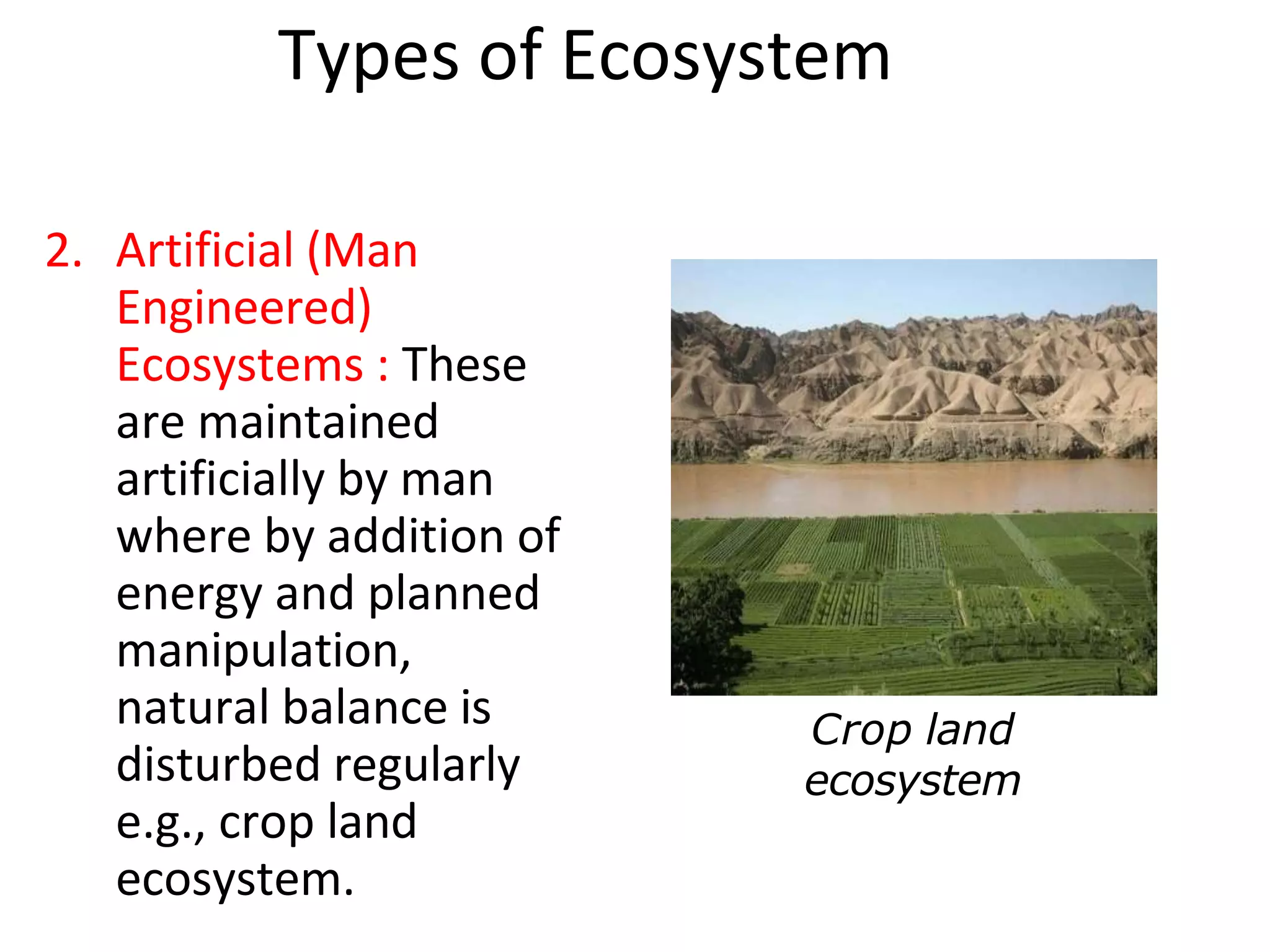 Types of Ecosystem

2. Artificial (Man Engineered) Ecosystems : These are maintained artificially by man where by addition of energy and planned manipulation, natural balance is disturbed regularly e.g., crop land ecosystem.

Crop land ecosystem